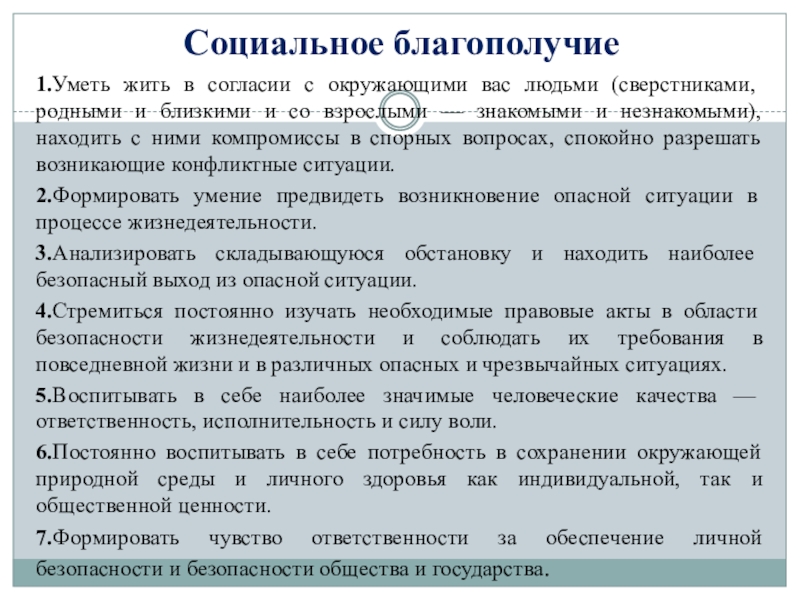 Социальное благополучие

1.Уметь жить в согласии с окружающими вас людьми (сверстниками, родными и близкими и со взрослыми — знакомыми и незнакомыми), находить с ними компромиссы в спорных вопросах, спокойно разрешать возникающие конфликтные ситуации.

2.Формировать умение предвидеть возникновение опасной ситуации в процессе жизнедеятельности.

3.Анализировать складывающуюся обстановку и находить наиболее безопасный выход из опасной ситуации.

4.Стремиться постоянно изучать необходимые правовые акты в области безопасности жизнедеятельности и соблюдать их требования в повседневной жизни и в различных опасных и чрезвычайных ситуациях.

5.Воспитывать в себе наиболее значимые человеческие качества — ответственность, исполнительность и силу воли.

6.Постоянно воспитывать в себе потребность в сохранении окружающей природной среды и личного здоровья как индивидуальной, так и общественной ценности.

7.Формировать чувство ответственности за обеспечение личной безопасности и безопасности общества и государства.